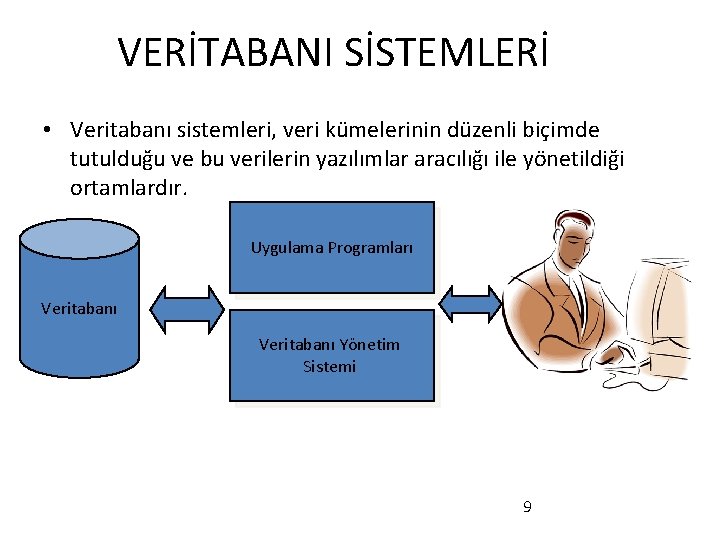 VERİTABANI SİSTEMLERİ

• Veritabanı sistemleri, veri kümelerinin düzenli biçimde tutulduğu ve bu verilerin yazılımlar aracılığı ile yönetildiği ortamlardır.

Veritabanı

Uygulama Programları

Veritabanı Yönetim Sistemi

9